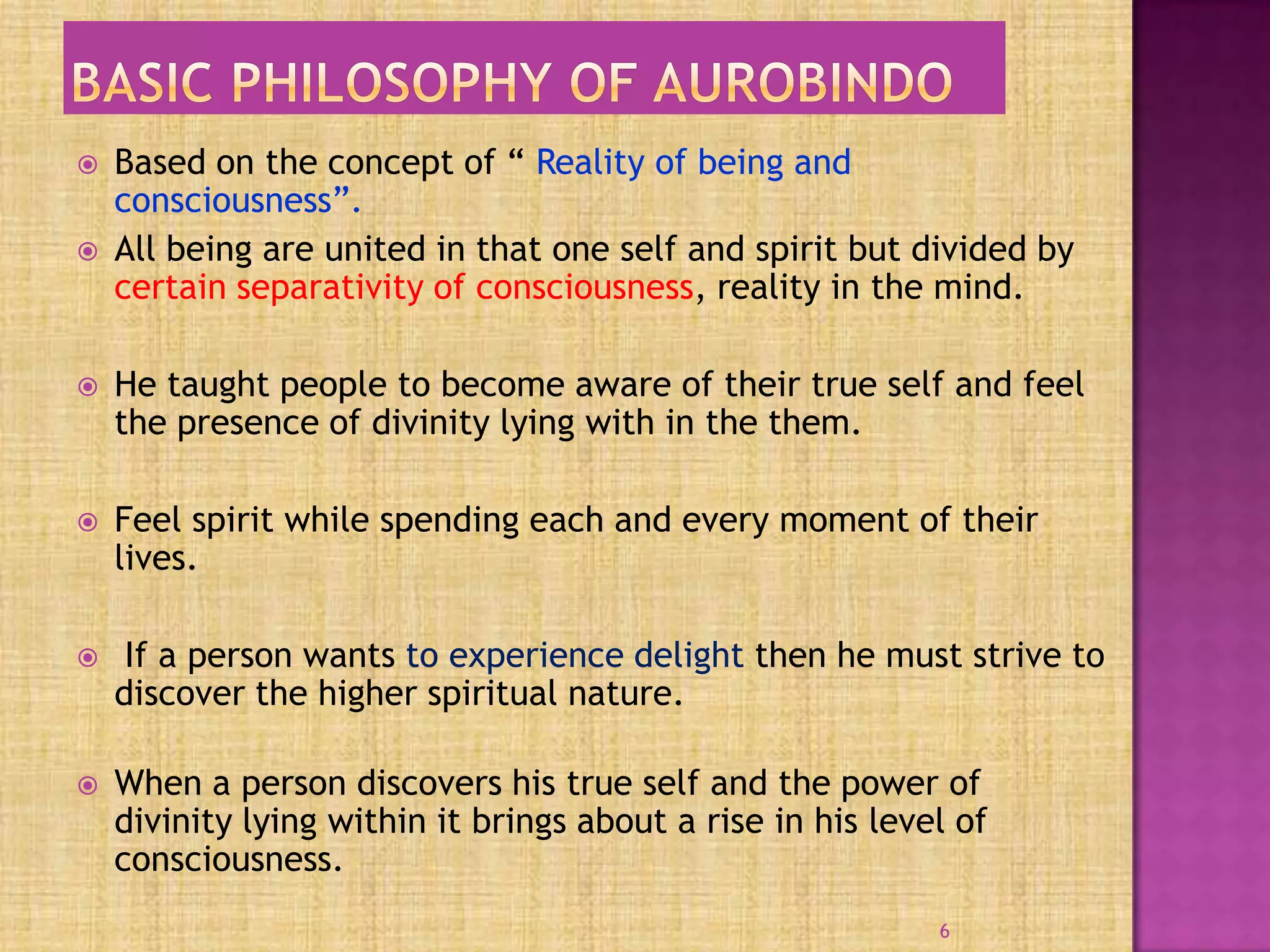 BASIC PHILOSOPHY OF AUROBINDO

Based on the concept of “ Reality of being and consciousness”.

All being are united in that one self and spirit but divided by certain separativity of consciousness, reality in the mind.

He taught people to become aware of their true self and feel the presence of divinity lying with in the them.

Feel spirit while spending each and every moment of their lives.

If a person wants to experience delight then he must strive to discover the higher spiritual nature.

When a person discovers his true self and the power of divinity lying within it brings about a rise in his level of consciousness.

6